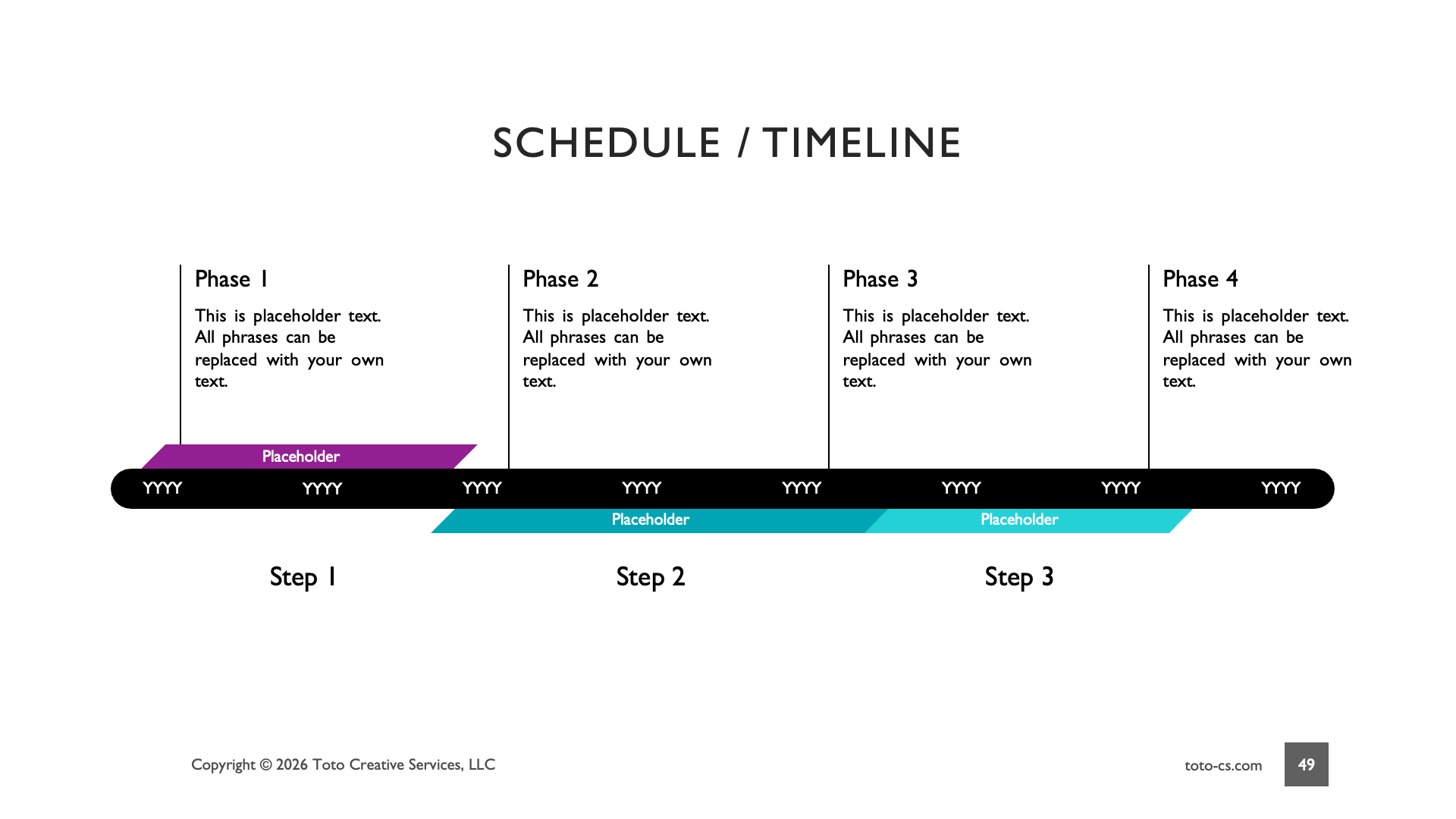 SCHEDULE / TIMELINE

Phase 1

This is placeholder text. All phrases can be replaced with your own text.

Phase 2

This is placeholder text. All phrases can be replaced with your own text.

Phase 3

This is placeholder text. All phrases can be replaced with your own text.

Phase 4

This is placeholder text. All phrases can be replaced with your own text.

Placeholder

YYYY YYYY YYYY YYYY YYYY YYYY YYYY YYYY

Placeholder

Placeholder

Step 1

Step 2

Step 3

Copyright © 2026 Toto Creative Services, LLC

toto-cs.com

49